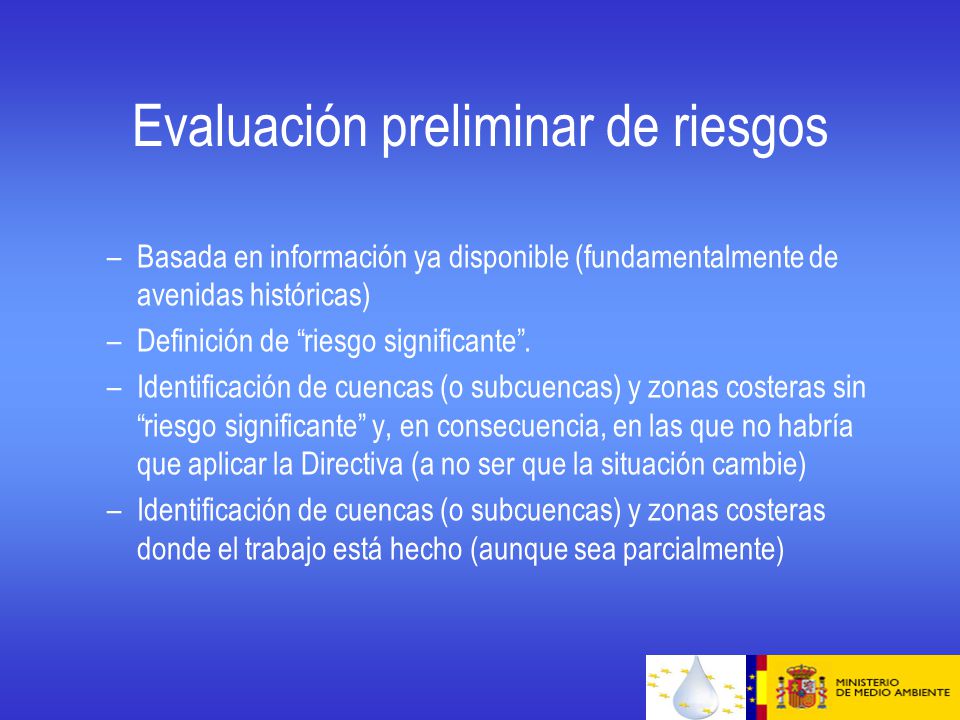 Evaluación preliminar de riesgos

– Basada en información ya disponible (fundamentalmente de avenidas históricas)

– Definición de “riesgo significante”.

– Identificación de cuencas (o subcuencas) y zonas costeras sin “riesgo significante” y, en consecuencia, en las que no habría que aplicar la Directiva (a no ser que la situación cambie)

– Identificación de cuencas (o subcuencas) y zonas costeras donde el trabajo está hecho (aunque sea parcialmente)

MINISTERIO
DE MEDIO AMBIENTE